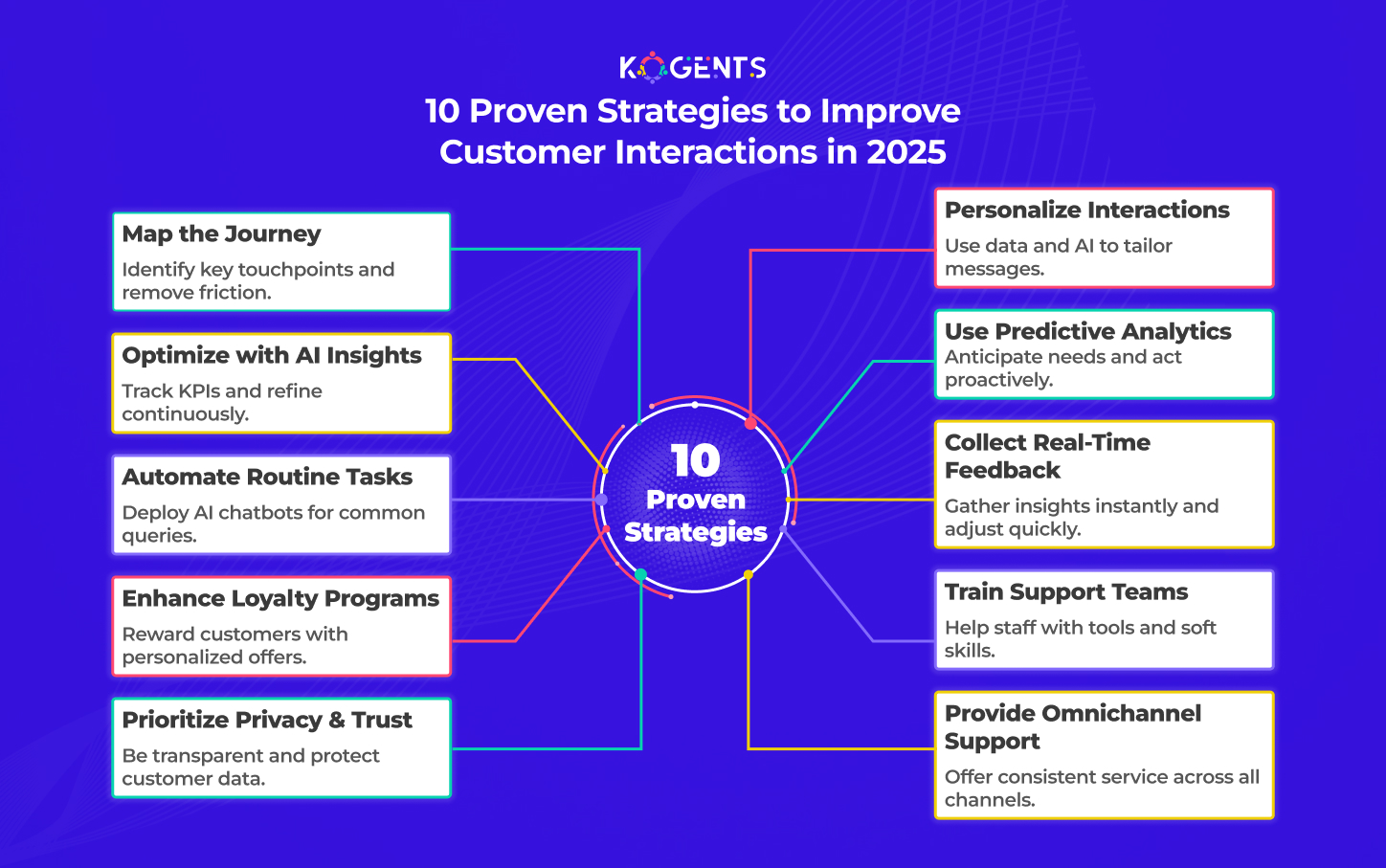 KOGENTS

10 Proven Strategies to Improve Customer Interactions in 2025

Map the Journey
Identify key touchpoints and remove friction.

Optimize with AI Insights
Track KPIs and refine continuously.

Automate Routine Tasks
Deploy AI chatbots for common queries.

Enhance Loyalty Programs
Reward customers with personalized offers.

Prioritize Privacy & Trust
Be transparent and protect customer data.

10 Proven Strategies

Personalize Interactions
Use data and AI to tailor messages.

Use Predictive Analytics
Anticipate needs and act proactively.

Collect Real-Time Feedback
Gather insights instantly and adjust quickly.

Train Support Teams
Help staff with tools and soft skills.

Provide Omnichannel Support
Offer consistent service across all channels.